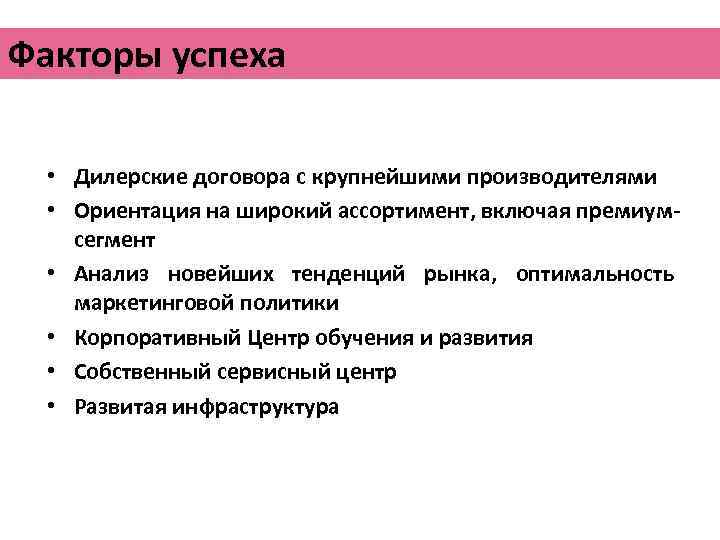 Факторы успеха

• Дилерские договора с крупнейшими производителями
• Ориентация на широкий ассортимент, включая премиум-сегмент
• Анализ новейших тенденций рынка, оптимальность маркетинговой политики
• Корпоративный Центр обучения и развития
• Собственный сервисный центр
• Развитая инфраструктура